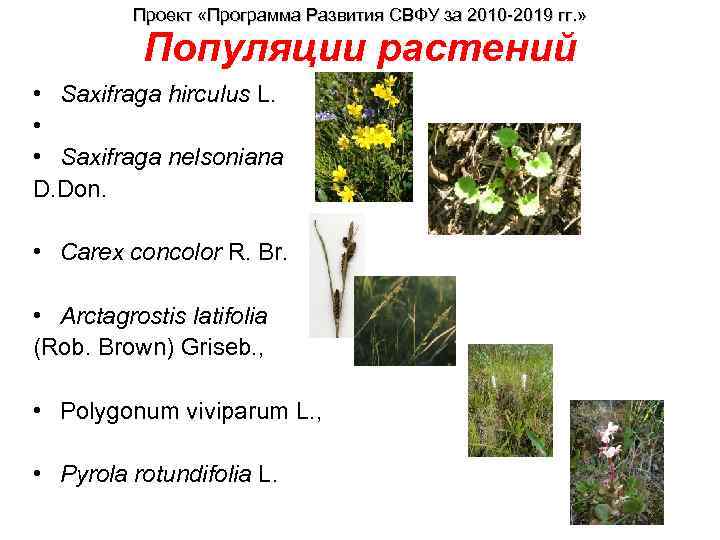 Проект «Программа Развития СВФУ за 2010-2019 гг.»

Популяции растений

• Saxifraga hirculus L.
•
• Saxifraga nelsoniana D.Don.

• Carex concolor R. Br.

• Arctagrostis latifolia (Rob. Brown) Griseb.,

• Polygonum viviparum L.,

• Pyrola rotundifolia L.